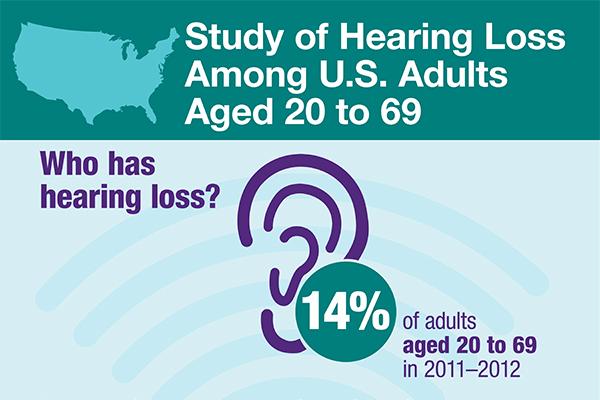 Study of Hearing Loss Among U.S. Adults Aged 20 to 69

Who has hearing loss?

14%

of adults aged 20 to 69 in 2011–2012